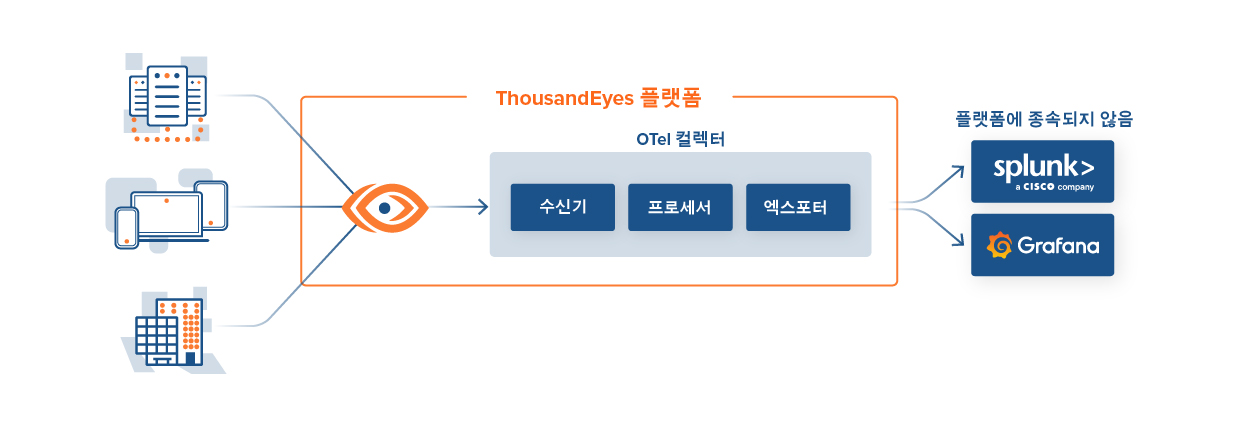 ThousandEyes 플랫폼

OTel 컬렉터

수신기

프로세서

엑스포터

플랫폼에 종속되지 않음

splunk>
a CISCO company

Grafana